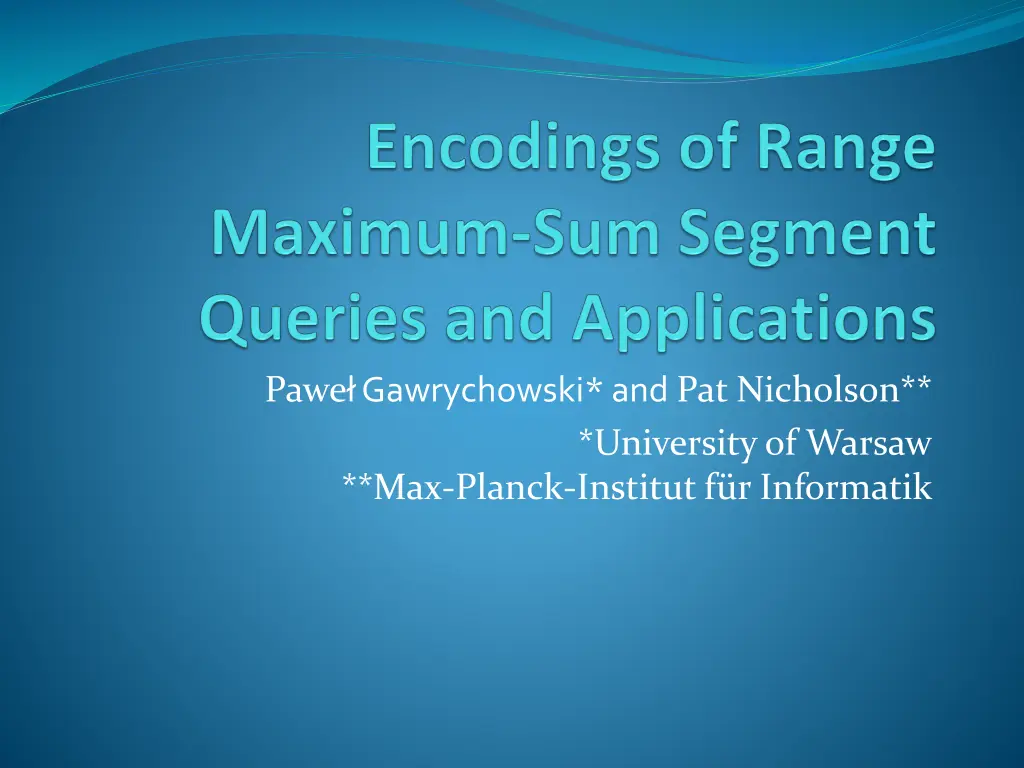 Encodings of Range Maximum-Sum Segment Queries and Applications

Paweł Gawrychowski* and Pat Nicholson**

*University of Warsaw

**Max-Planck-Institut für Informatik